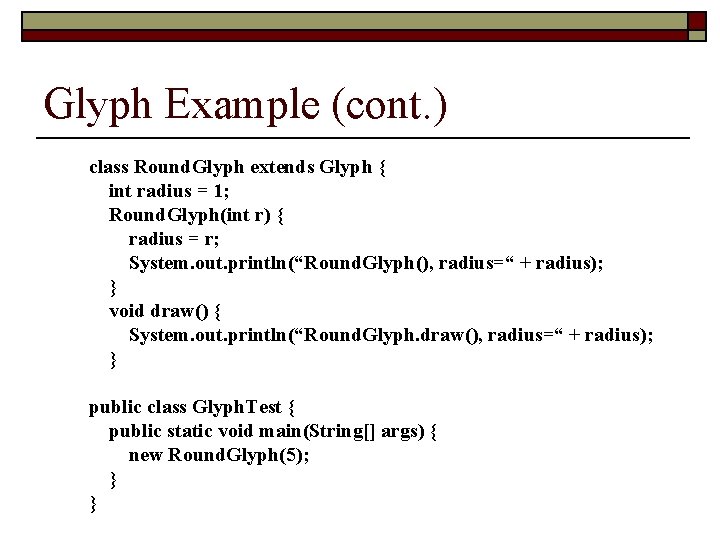 Glyph Example (cont.)

class RoundGlyph extends Glyph {
int radius = 1;
RoundGlyph(int r) {
radius = r;
System.out.println(“RoundGlyph(), radius=“ + radius);
}
void draw() {
System.out.println(“RoundGlyph.draw(), radius=“ + radius);
}

public class GlyphTest {
public static void main(String[] args) {
new RoundGlyph(5);
}
}